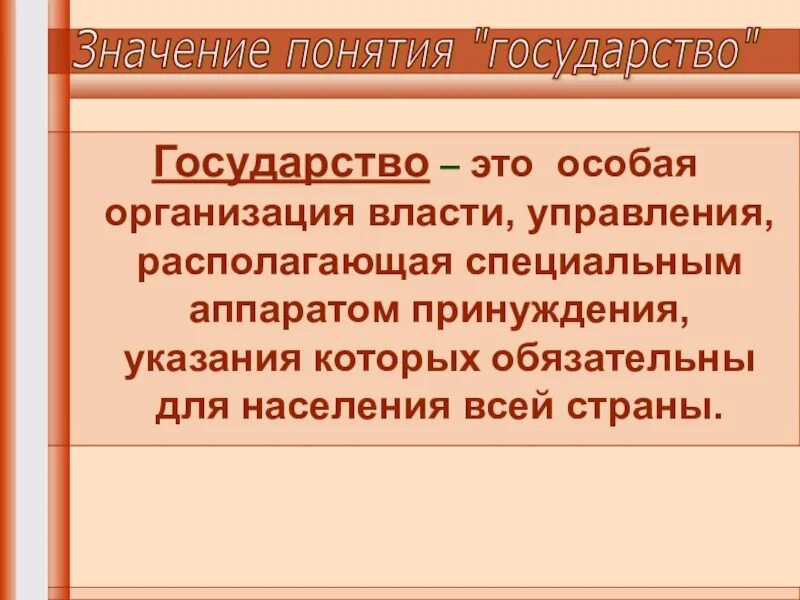 Значение понятия "государство"

Государство – это особая организация власти, управления, располагающая специальным аппаратом принуждения, указания которых обязательны для населения всей страны.